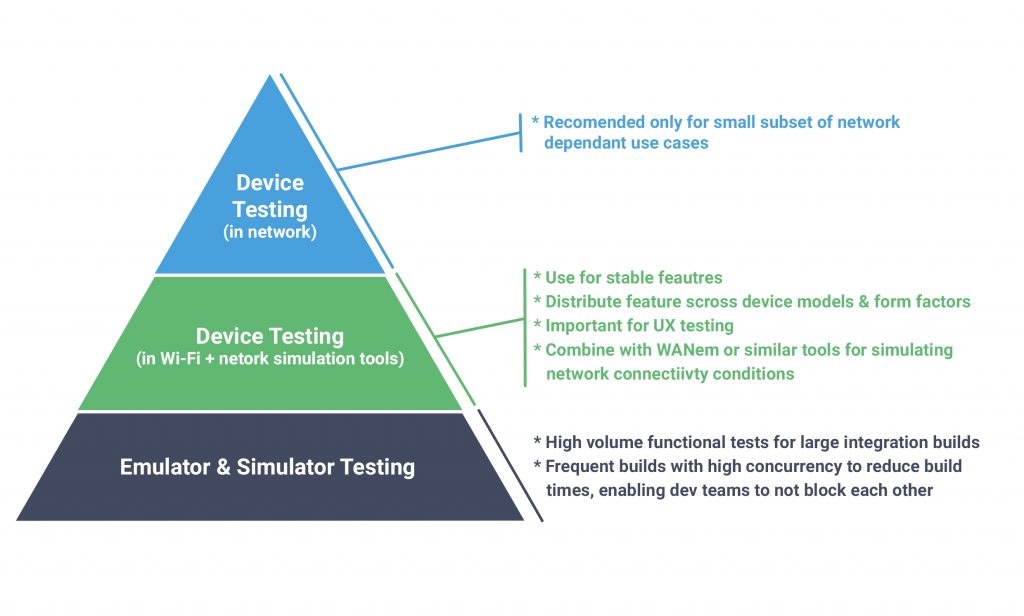 Device Testing
(in network)

* Recomended only for small subset of network dependant use cases

Device Testing
(in Wi-Fi + netork simulation tools)

* Use for stable feautres
* Distribute feature scross device models & form factors
* Important for UX testing
* Combine with WANem or similar tools for simulating network connectiivty conditions

Emulator & Simulator Testing

* High volume functional tests for large integration builds
* Frequent builds with high concurrency to reduce build times, enabling dev teams to not block each other